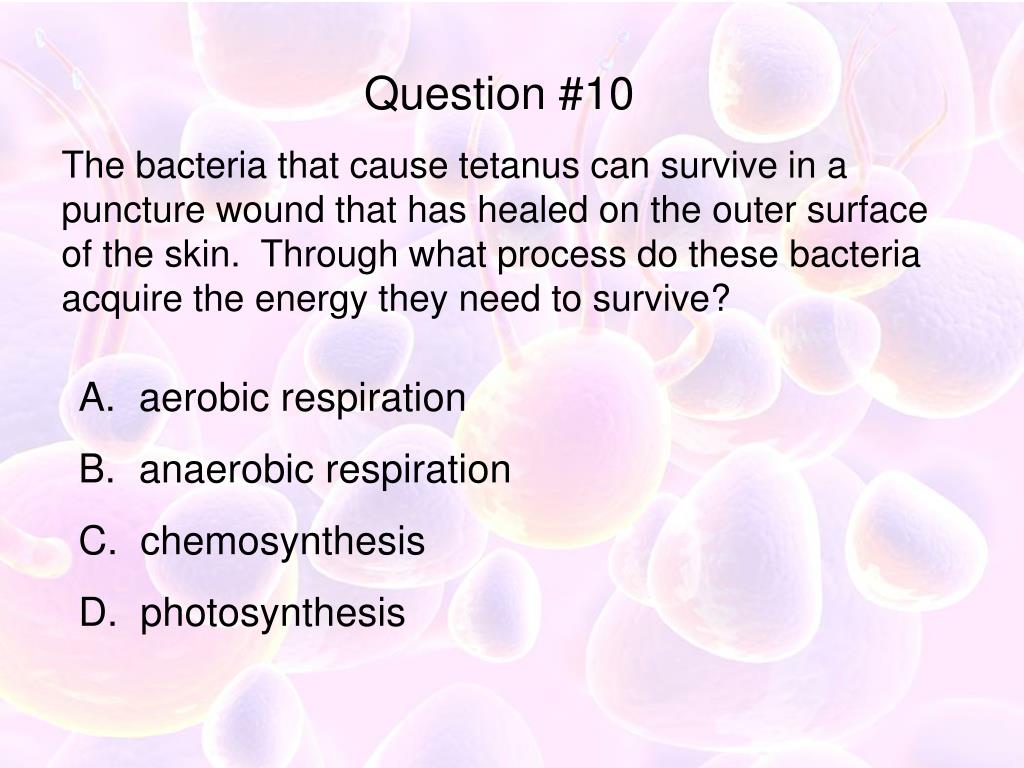 Question #10

The bacteria that cause tetanus can survive in a puncture wound that has healed on the outer surface of the skin. Through what process do these bacteria acquire the energy they need to survive?

A. aerobic respiration
B. anaerobic respiration
C. chemosynthesis
D. photosynthesis